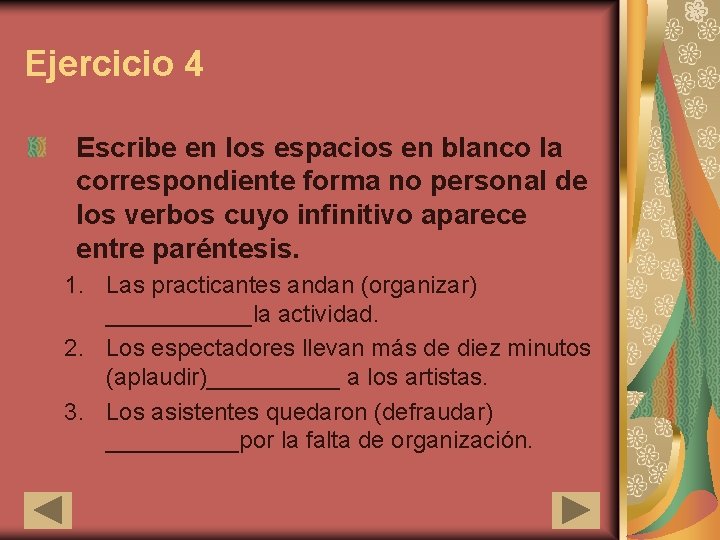 Ejercicio 4

Escribe en los espacios en blanco la correspondiente forma no personal de los verbos cuyo infinitivo aparece entre paréntesis.

1. Las practicantes andan (organizar) ___________la actividad.
2. Los espectadores llevan más de diez minutos (aplaudir)__________ a los artistas.
3. Los asistentes quedaron (defraudar) __________por la falta de organización.